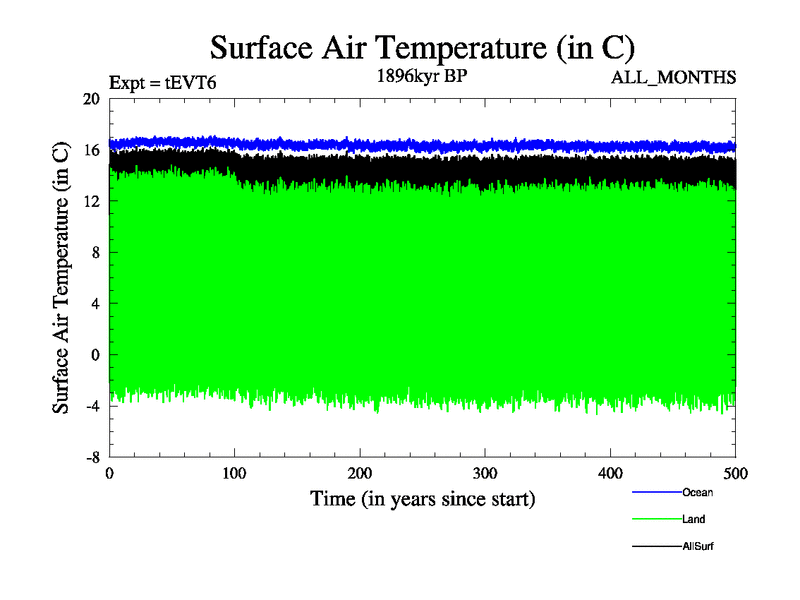 Surface Air Temperature (in C)

Expt = tEVT6
1896kyr BP
ALL_MONTHS

Surface Air Temperature (in C)

20
16
12
8
4
0
-4
-8

0
100
200
300
400
500

Time (in years since start)

Ocean
Land
AllSurf